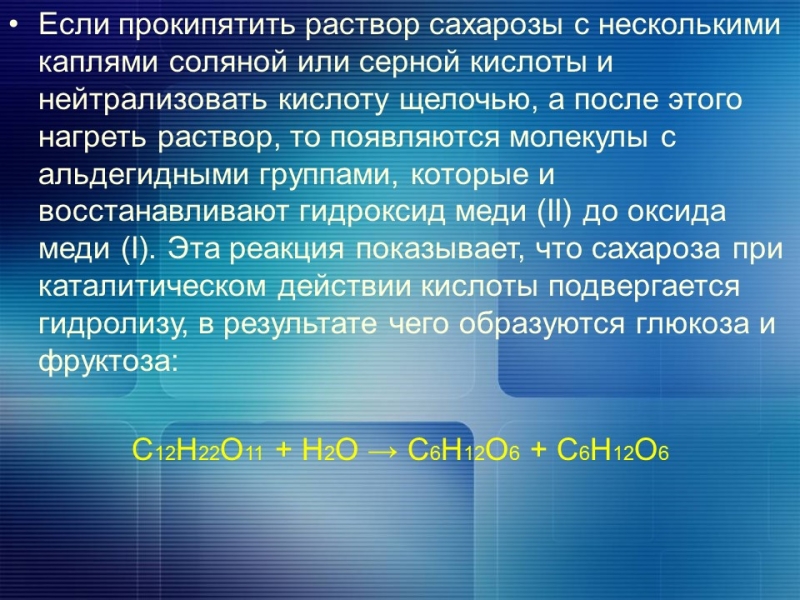 • Если прокипятить раствор сахарозы с несколькими каплями соляной или серной кислоты и нейтрализовать кислоту щелочью, а после этого нагреть раствор, то появляются молекулы с альдегидными группами, которые и восстанавливают гидроксид меди (II) до оксида меди (I). Эта реакция показывает, что сахароза при каталитическом действии кислоты подвергается гидролизу, в результате чего образуются глюкоза и фруктоза:

$C_{12}H_{22}O_{11} + H_2O \rightarrow C_6H_{12}O_6 + C_6H_{12}O_6$